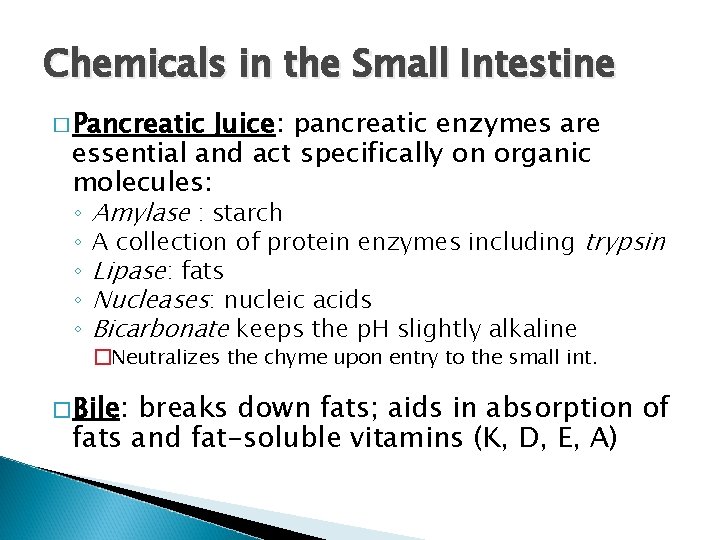 Chemicals in the Small Intestine

□ Pancreatic Juice: pancreatic enzymes are essential and act specifically on organic molecules:

◦ Amylase : starch
◦ A collection of protein enzymes including trypsin
◦ Lipase: fats
◦ Nucleases: nucleic acids
◦ Bicarbonate keeps the pH slightly alkaline
□ Neutralizes the chyme upon entry to the small int.

□ Bile: breaks down fats; aids in absorption of fats and fat-soluble vitamins (K, D, E, A)